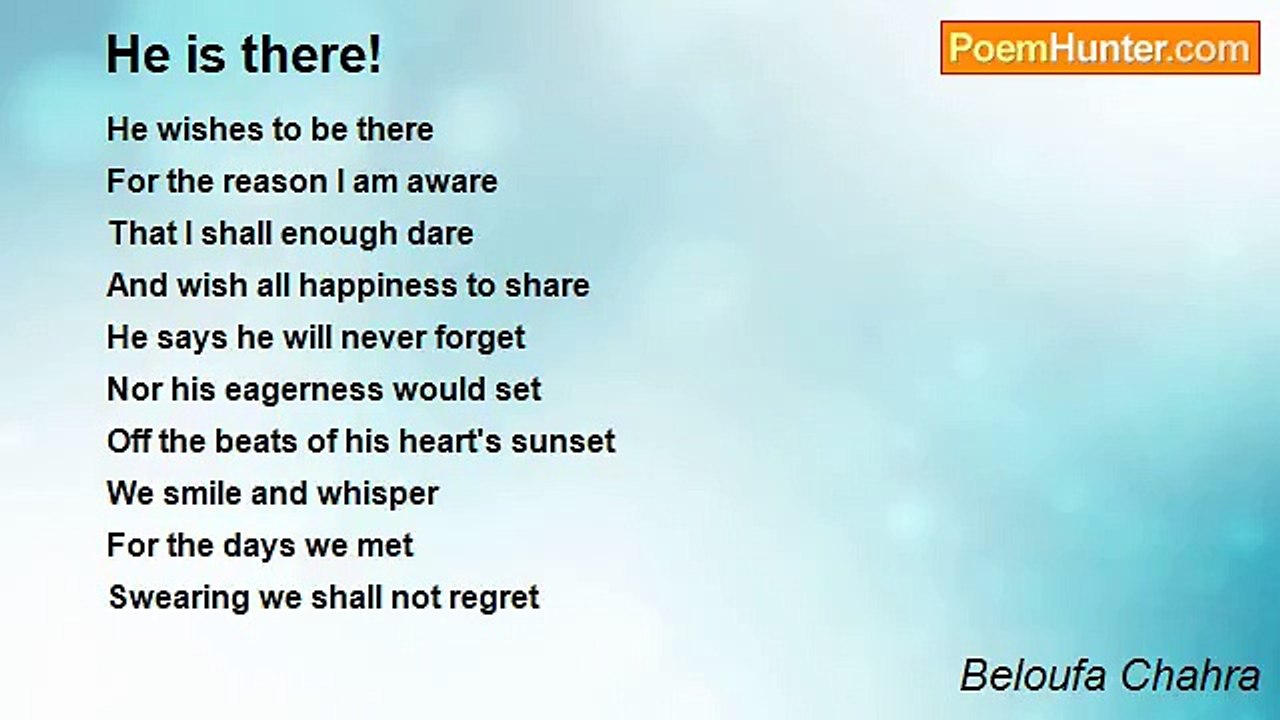 He is there!

PoemHunter.com

He wishes to be there
For the reason I am aware
That I shall enough dare
And wish all happiness to share
He says he will never forget
Nor his eagerness would set
Off the beats of his heart's sunset
We smile and whisper
For the days we met
Swearing we shall not regret

Beloufa Chahra